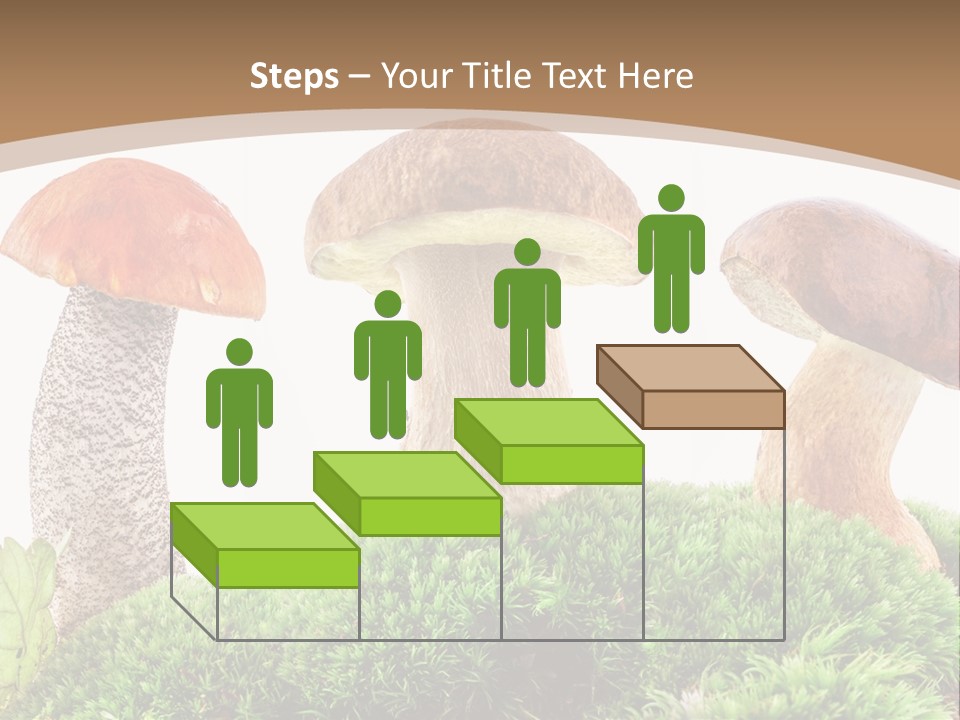 Steps – Your Title Text Here